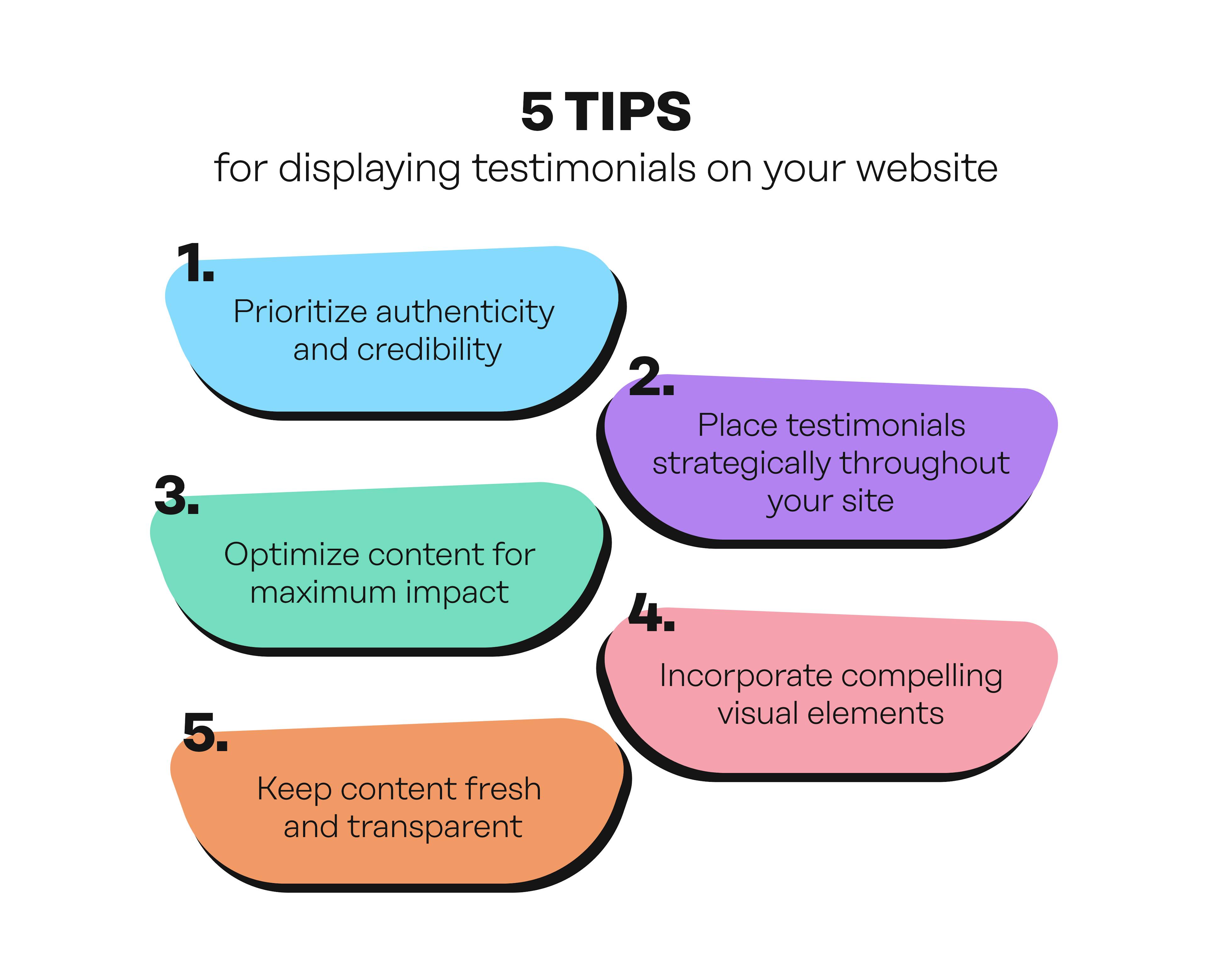 5 TIPS
for displaying testimonials on your website

1.
Prioritize authenticity and credibility

2.
Place testimonials strategically throughout your site

3.
Optimize content for maximum impact

4.
Incorporate compelling visual elements

5.
Keep content fresh and transparent